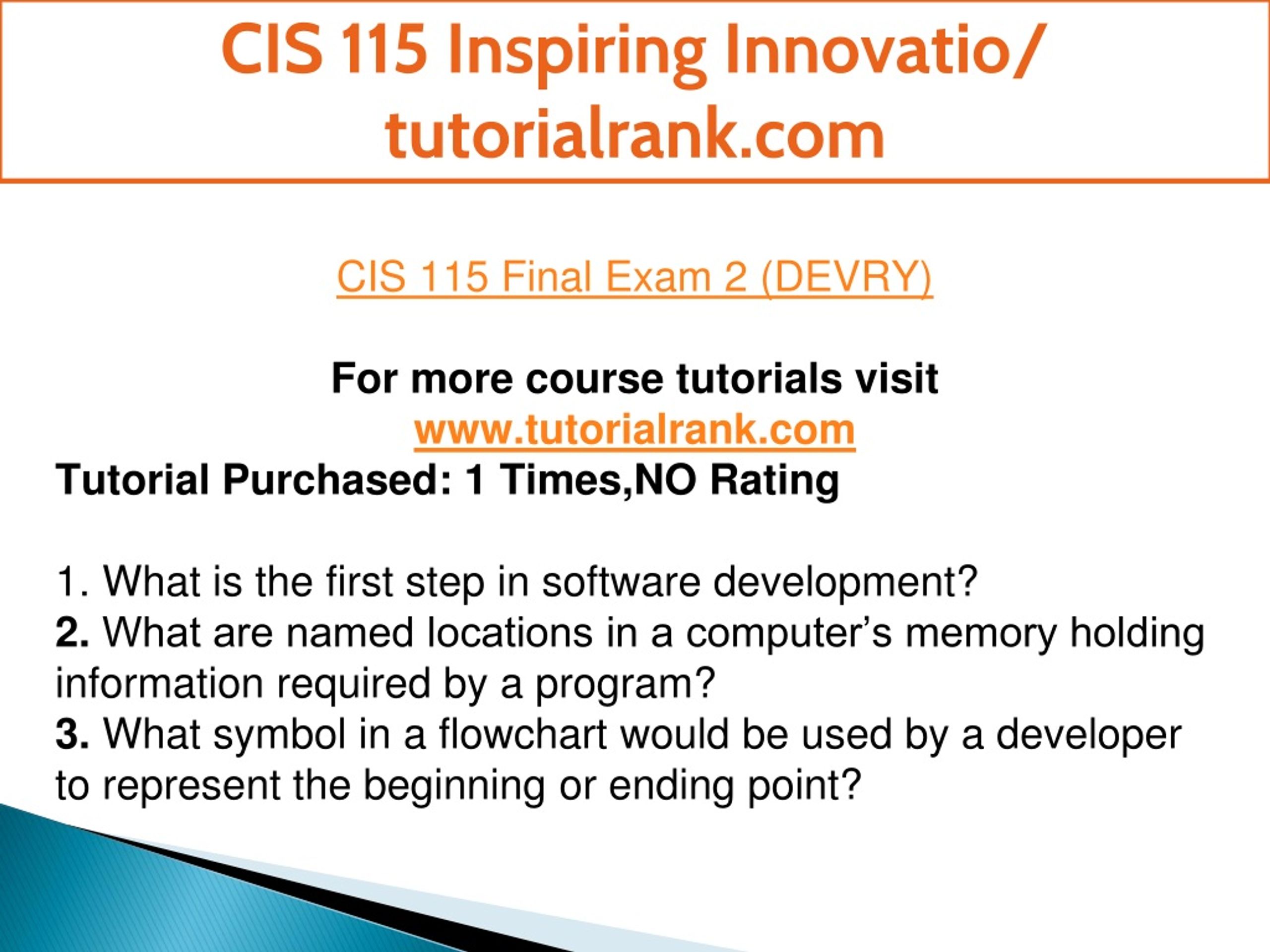 CIS 115 Inspiring Innovatio/ tutorialrank.com

CIS 115 Final Exam 2 (DEVRY)

For more course tutorials visit
www.tutorialrank.com
Tutorial Purchased: 1 Times,NO Rating

1. What is the first step in software development?
2. What are named locations in a computer's memory holding information required by a program?
3. What symbol in a flowchart would be used by a developer to represent the beginning or ending point?